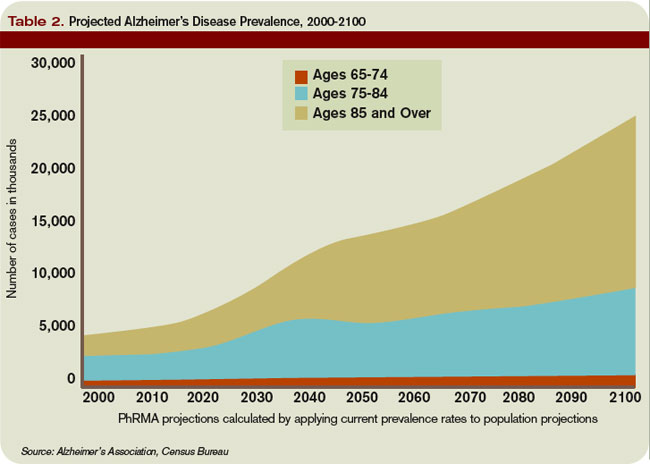 Table 2. Projected Alzheimer's Disease Prevalence, 2000-2100

Ages 65-74
Ages 75-84
Ages 85 and Over

Number of cases in thousands

30,000
25,000
20,000
15,000
10,000
5,000
0

2000 2010 2020 2030 2040 2050 2060 2070 2080 2090 2100

PhRMA projections calculated by applying current prevalence rates to population projections

Source: Alzheimer's Association, Census Bureau